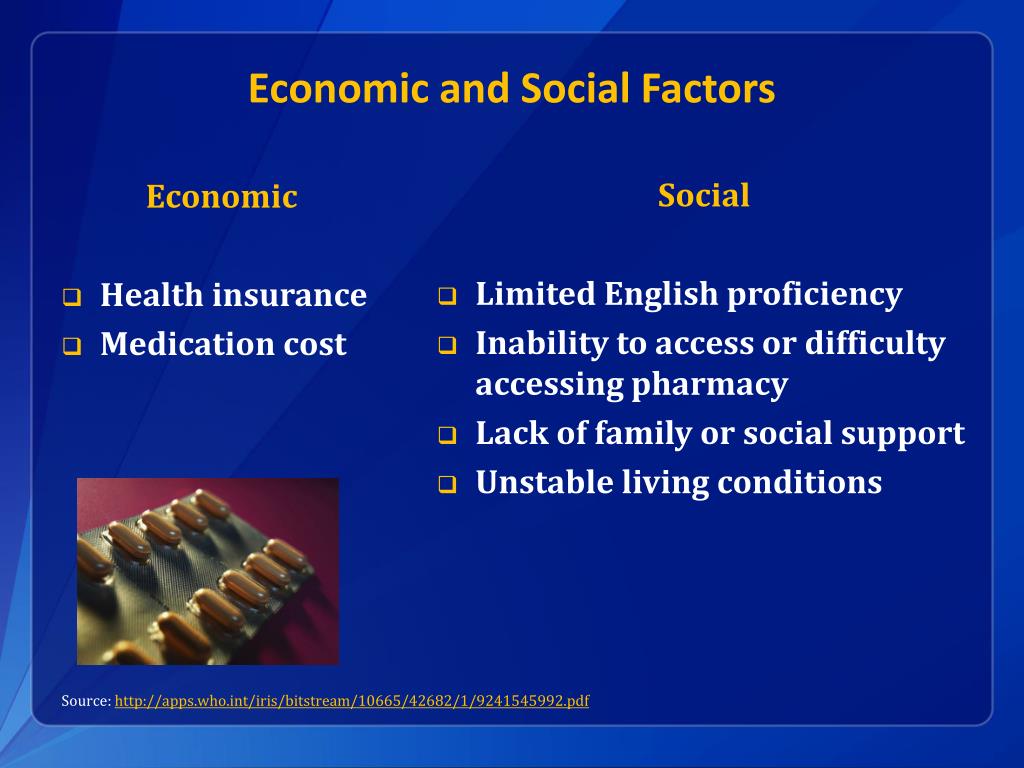 Economic and Social Factors

Economic

❑ Health insurance
❑ Medication cost

Social

❑ Limited English proficiency
❑ Inability to access or difficulty accessing pharmacy
❑ Lack of family or social support
❑ Unstable living conditions

Source: http://apps.who.int/iris/bitstream/10665/42682/1/9241545992.pdf